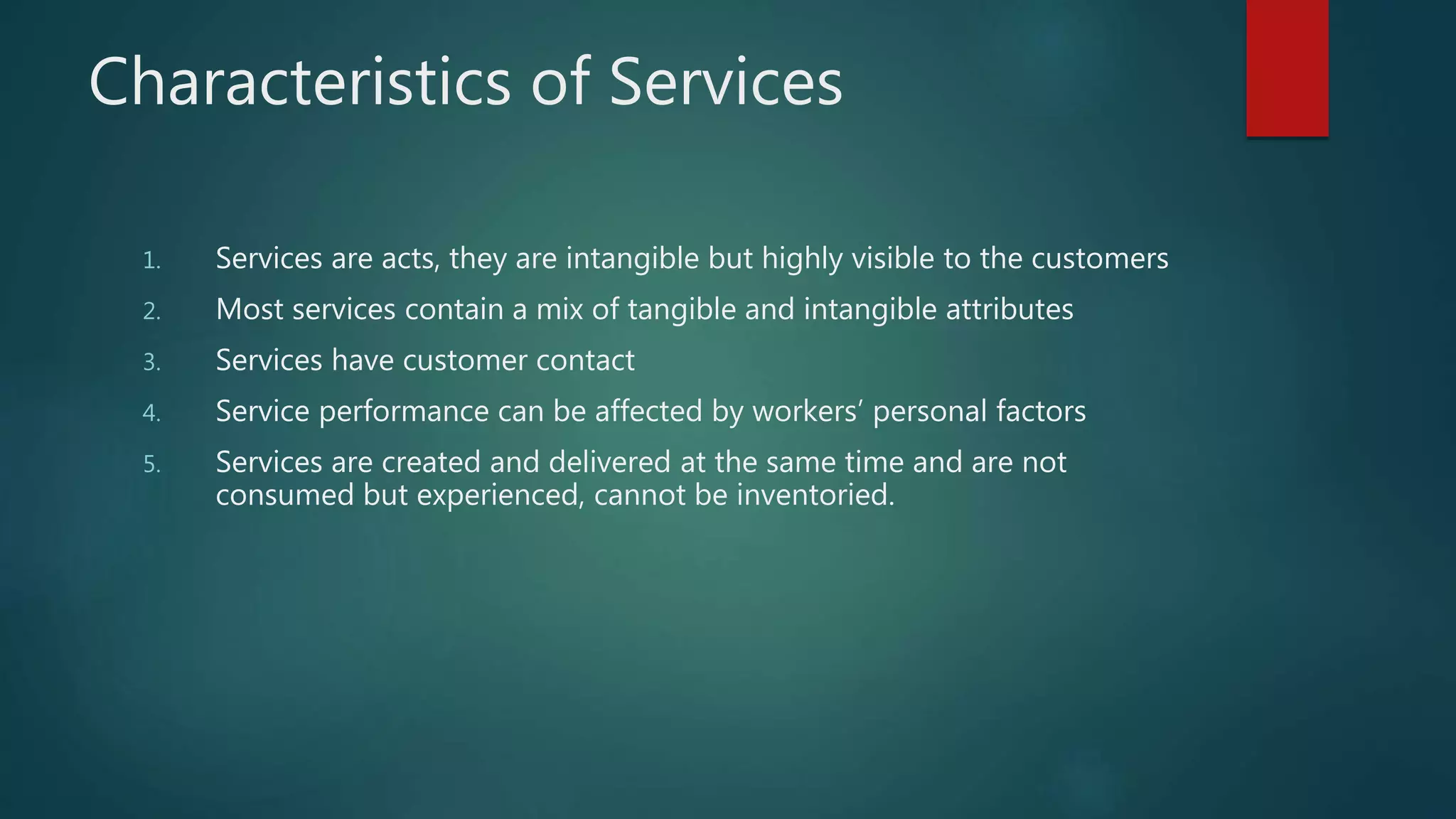 Characteristics of Services

1. Services are acts, they are intangible but highly visible to the customers
2. Most services contain a mix of tangible and intangible attributes
3. Services have customer contact
4. Service performance can be affected by workers’ personal factors
5. Services are created and delivered at the same time and are not consumed but experienced, cannot be inventoried.